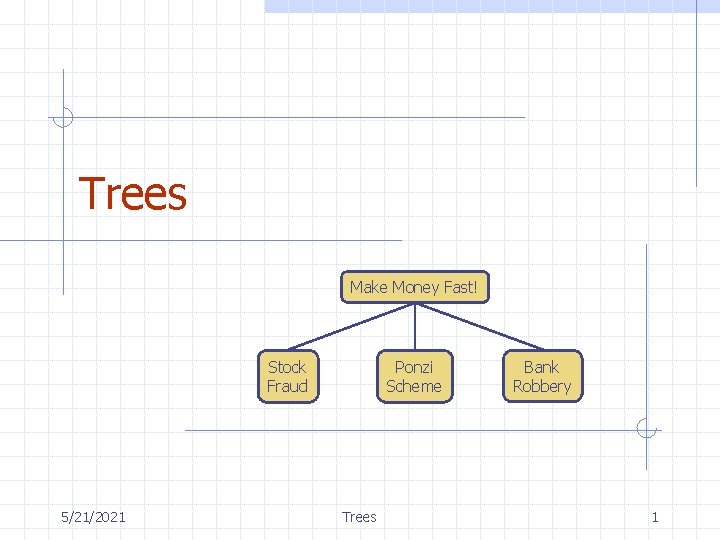 Trees

Make Money Fast!

Stock Fraud

Ponzi Scheme

Bank Robbery

5/21/2021

Trees

1